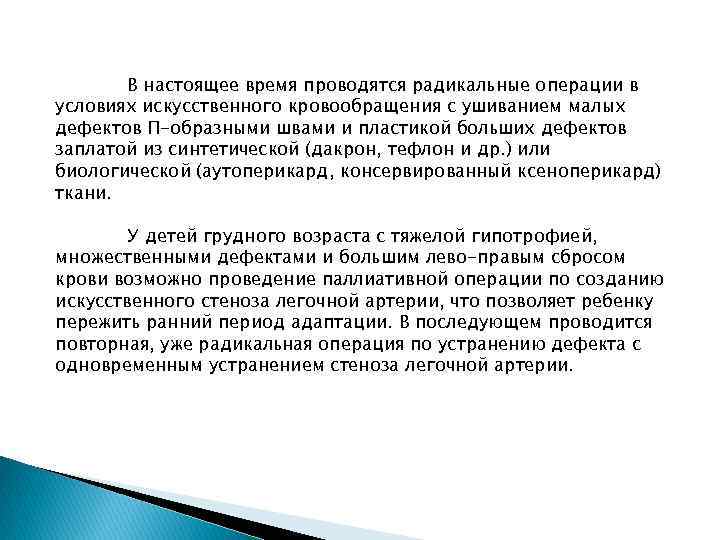 В настоящее время проводятся радикальные операции в условиях искусственного кровообращения с ушиванием малых дефектов П-образными швами и пластикой больших дефектов заплатой из синтетической (дакрон, тефлон и др.) или биологической (аутоперикард, консервированный ксеноперикард) ткани.

У детей грудного возраста с тяжелой гипотрофией, множественными дефектами и большим лево-правым сбросом крови возможно проведение паллиативной операции по созданию искусственного стеноза легочной артерии, что позволяет ребенку пережить ранний период адаптации. В последующем проводится повторная, уже радикальная операция по устранению дефекта с одновременным устранением стеноза легочной артерии.